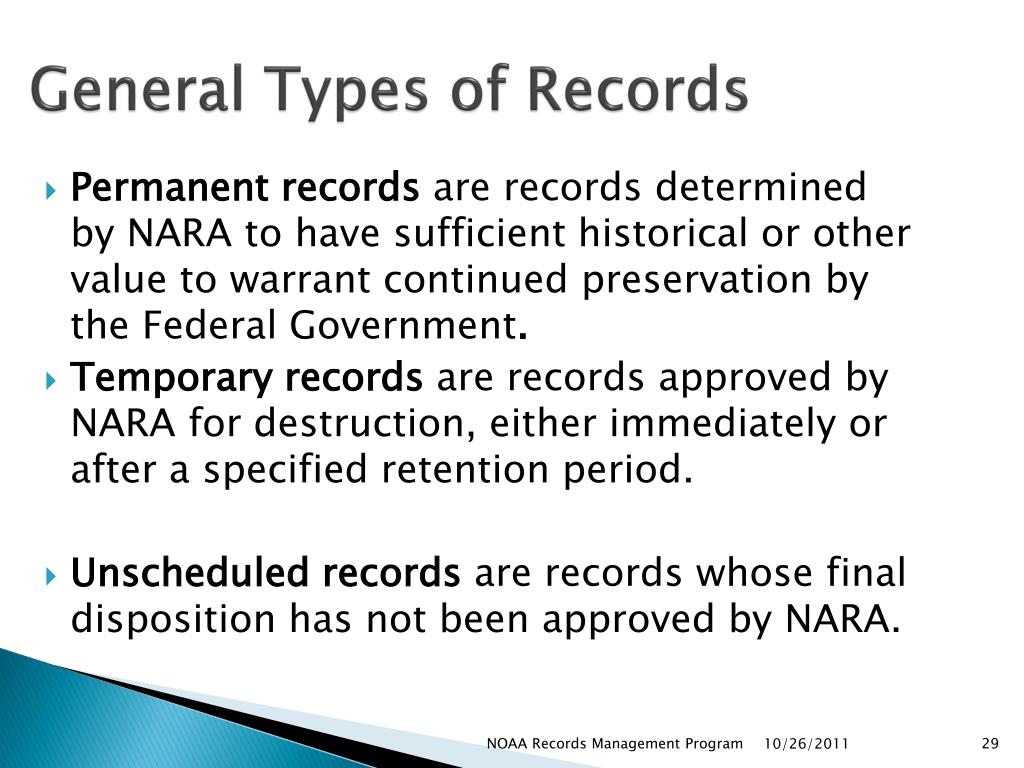 General Types of Records

Permanent records are records determined by NARA to have sufficient historical or other value to warrant continued preservation by the Federal Government.

Temporary records are records approved by NARA for destruction, either immediately or after a specified retention period.

Unscheduled records are records whose final disposition has not been approved by NARA.

NOAA Records Management Program 10/26/2011 29